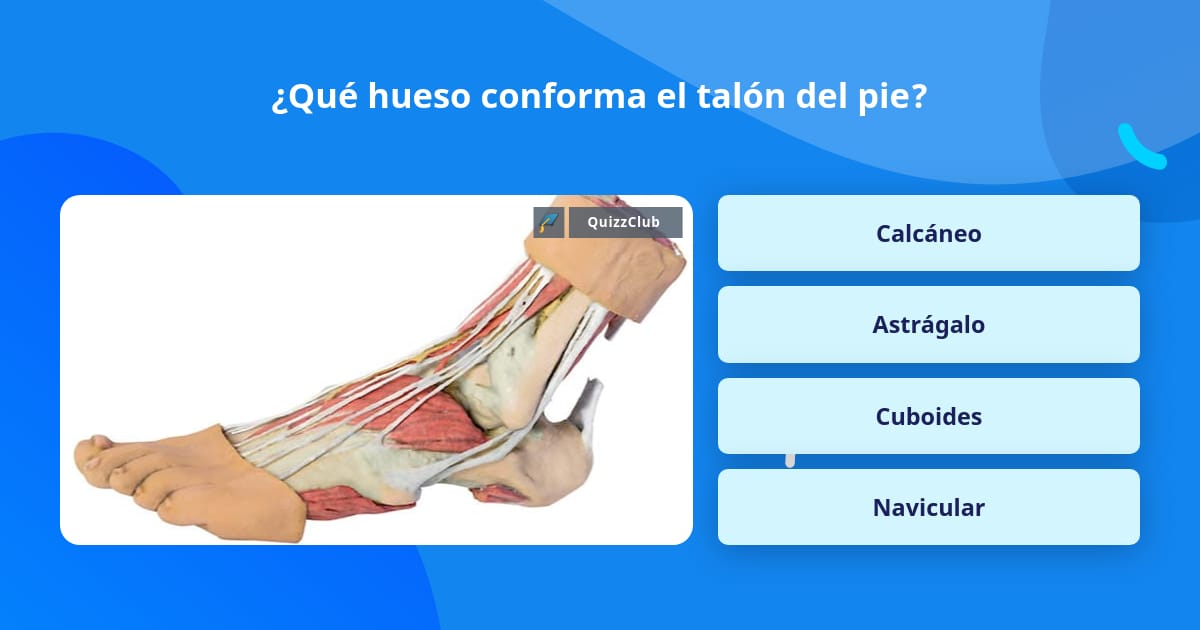 ¿Qué hueso conforma el talón del pie?

QuizzClub

Calcáneo

Astrágalo

Cuboides

Navicular